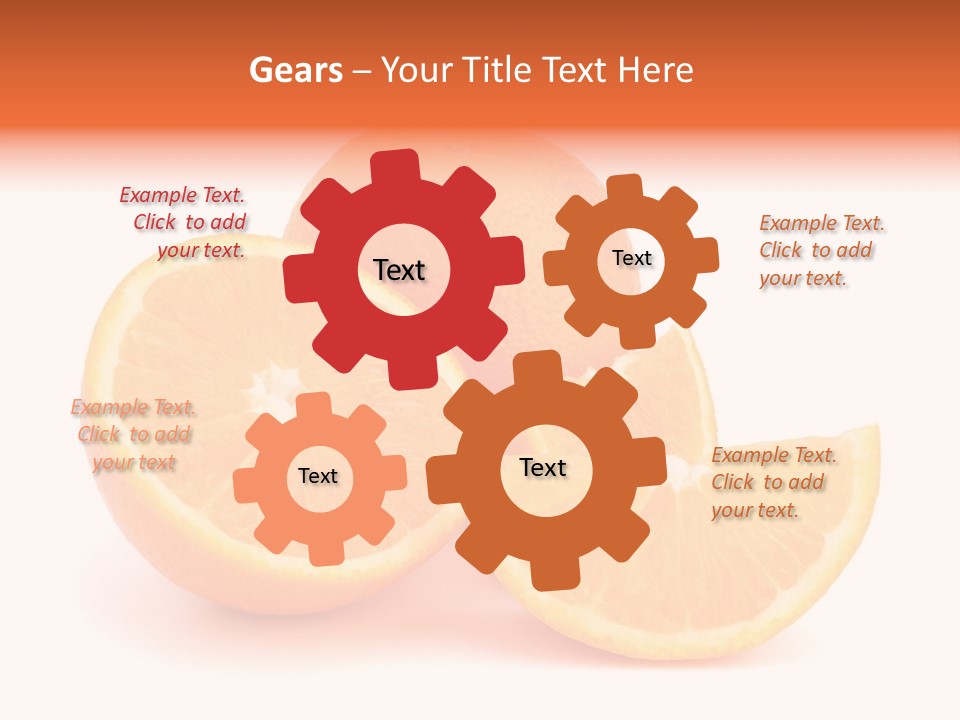 Gears – Your Title Text Here

Example Text. Click to add your text.

Text

Text

Example Text. Click to add your text.

Example Text. Click to add your text

Text

Text

Example Text. Click to add your text.